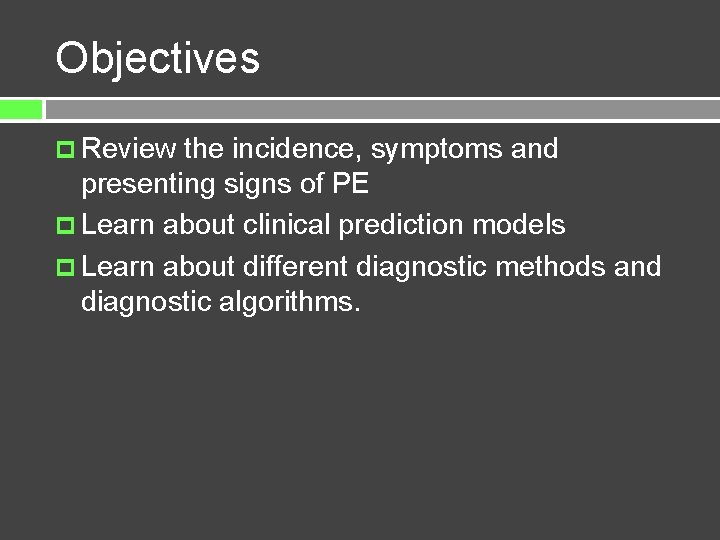 Objectives

Review the incidence, symptoms and presenting signs of PE
Learn about clinical prediction models
Learn about different diagnostic methods and diagnostic algorithms.